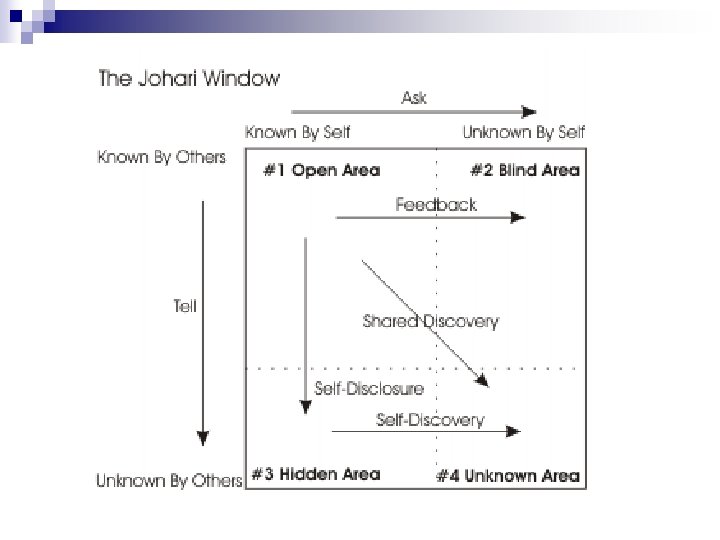 The Johari Window

Ask

Known By Self

Unknown By Self

Known By Others

#1 Open Area

#2 Blind Area

Feedback

Tell

Shared Discovery

Self-Disclosure

Self-Discovery

Unknown By Others

#3 Hidden Area

#4 Unknown Area